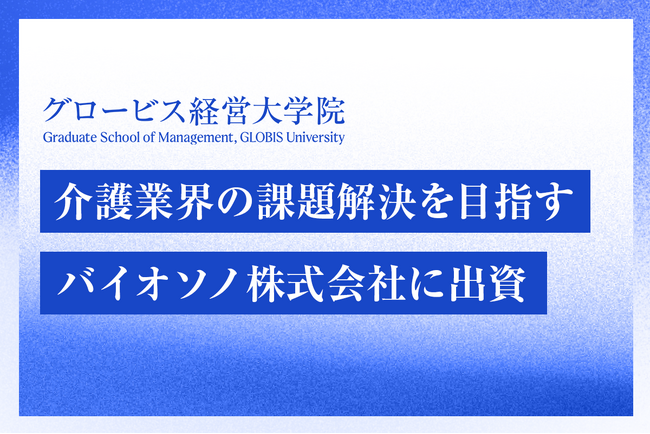 グロービス経営大学院
Graduate School of Management, GLOBIS University

介護業界の課題解決を目指す
バイオソノ株式会社に出資